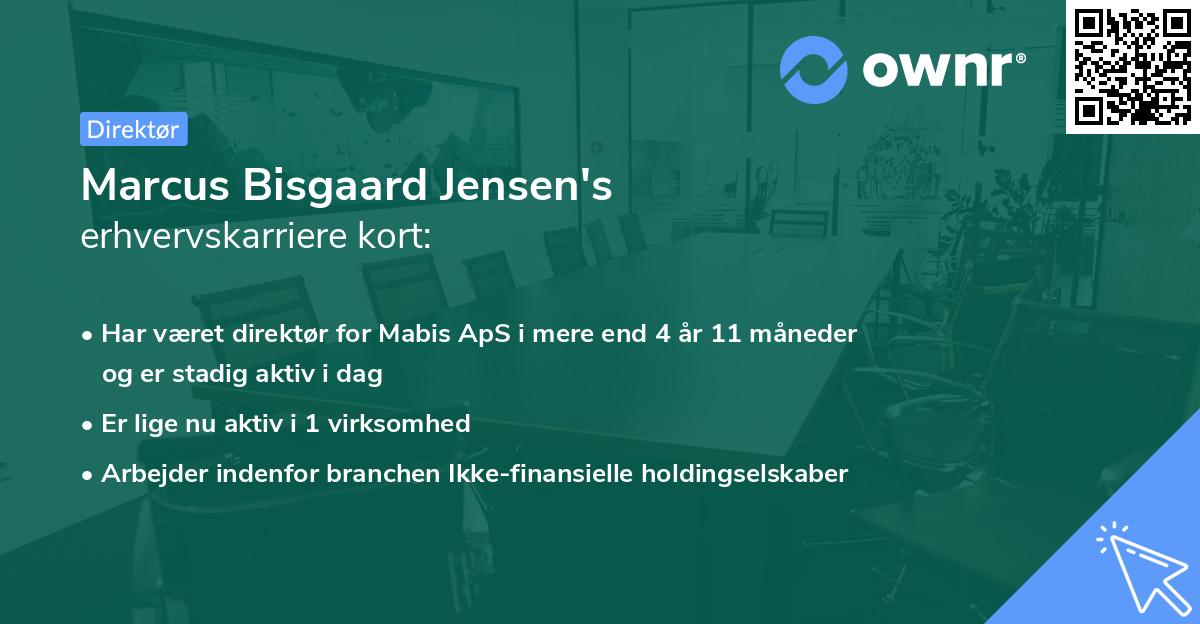 ownr®

Direktør

Marcus Bisgaard Jensen's
erhvervskarriere kort:

• Har været direktør for Mabis ApS i mere end 4 år 11 måneder og er stadig aktiv i dag
• Er lige nu aktiv i 1 virksomhed
• Arbejder indenfor branchen Ikke-finansielle holdingselskaber